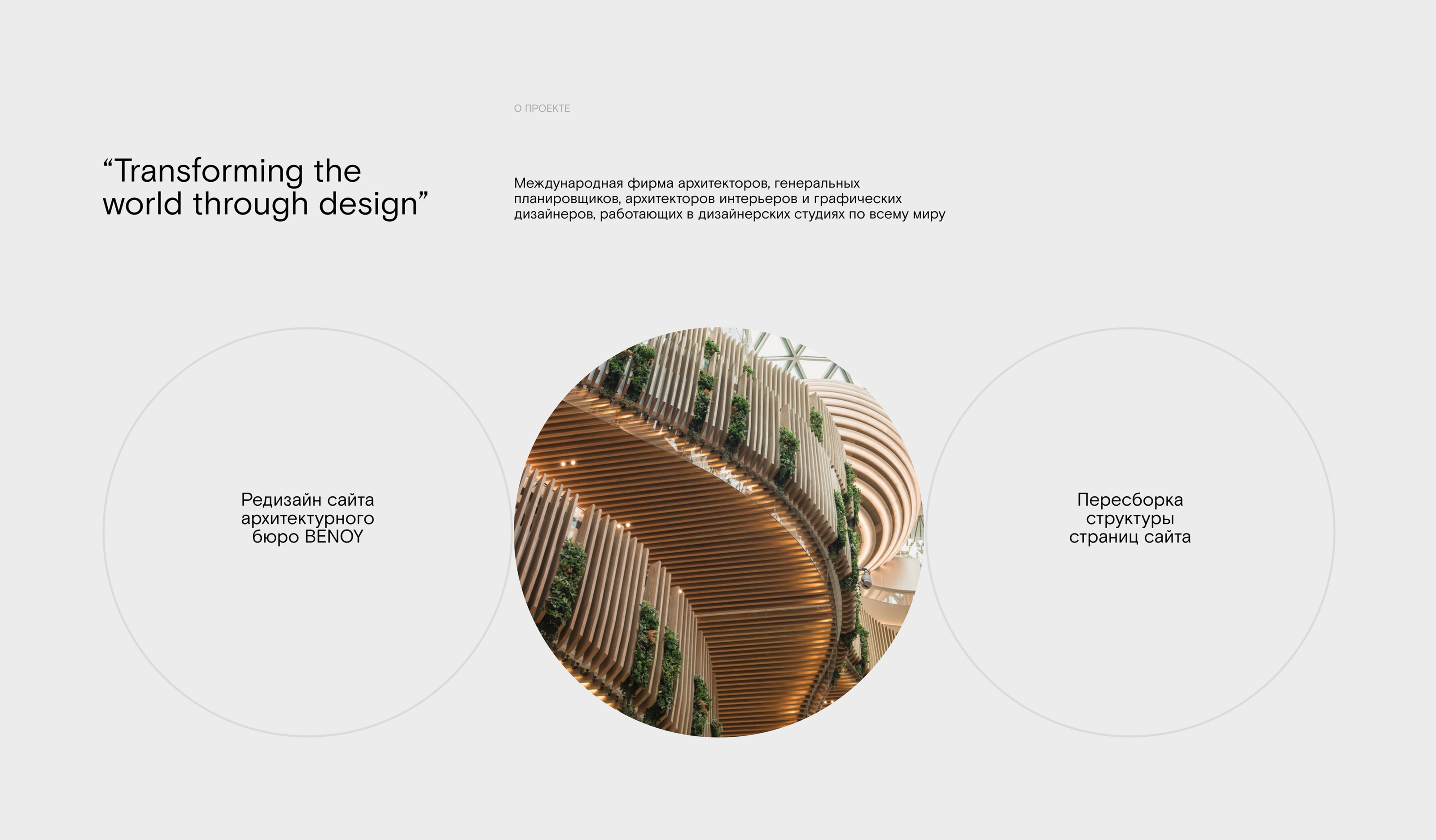 О ПРОЕКТЕ

“Transforming the world through design”

Международная фирма архитекторов, генеральных планировщиков, архитекторов интерьеров и графических дизайнеров, работающих в дизайнерских студиях по всему миру

Редизайн сайта архитектурного бюро BENOY

Пересборка структуры страниц сайта